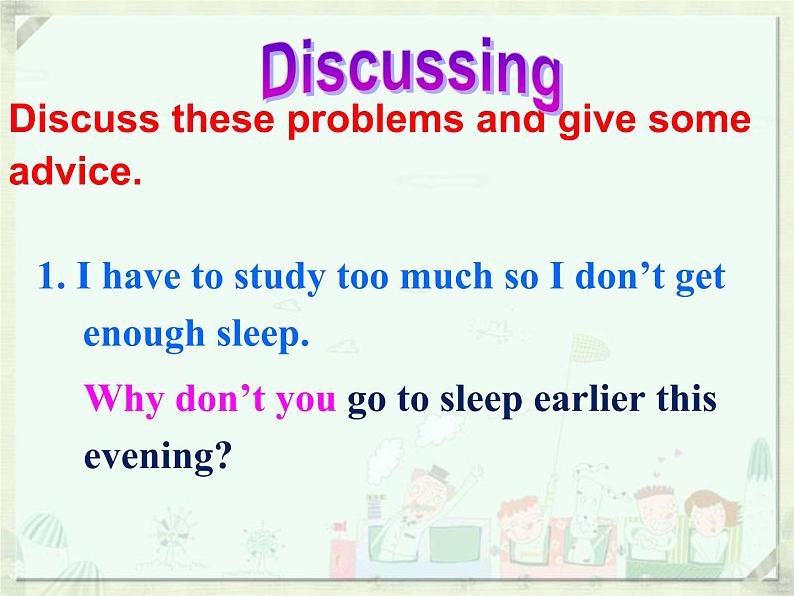 Discussing

Discuss these problems and give some advice.

1. I have to study too much so I don’t get enough sleep.

Why don’t you go to sleep earlier this evening?